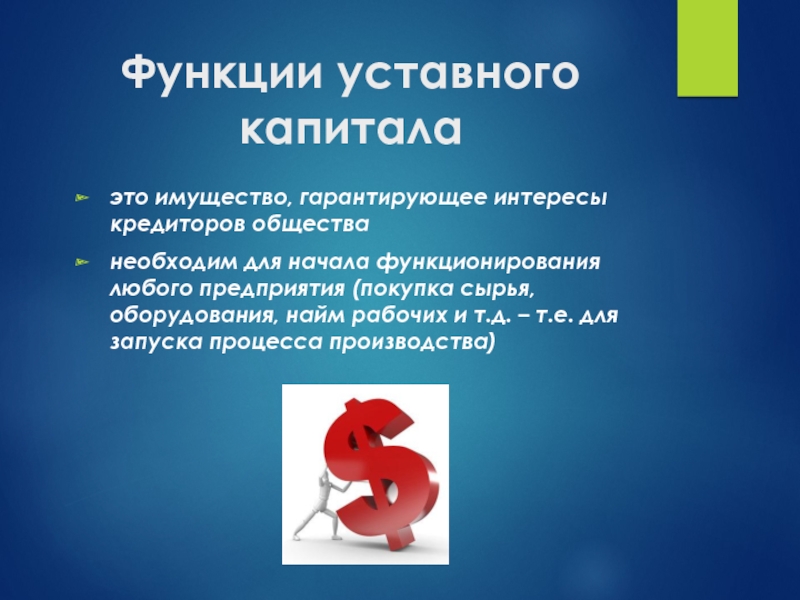 Функции уставного капитала

это имущество, гарантирующее интересы кредиторов общества

необходим для начала функционирования любого предприятия (покупка сырья, оборудования, найм рабочих и т.д. – т.е. для запуска процесса производства)

$